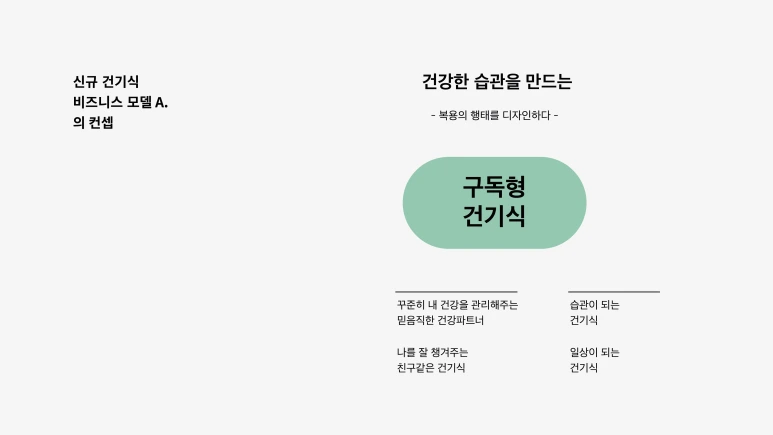 신규 건기식
비즈니스 모델 A.
의 컨셉

건강한 습관을 만드는

- 복용의 행태를 디자인하다 -

구독형
건기식

꾸준히 내 건강을 관리해주는
믿음직한 건강파트너

나를 잘 챙겨주는
친구같은 건기식

습관이 되는
건기식

일상이 되는
건기식